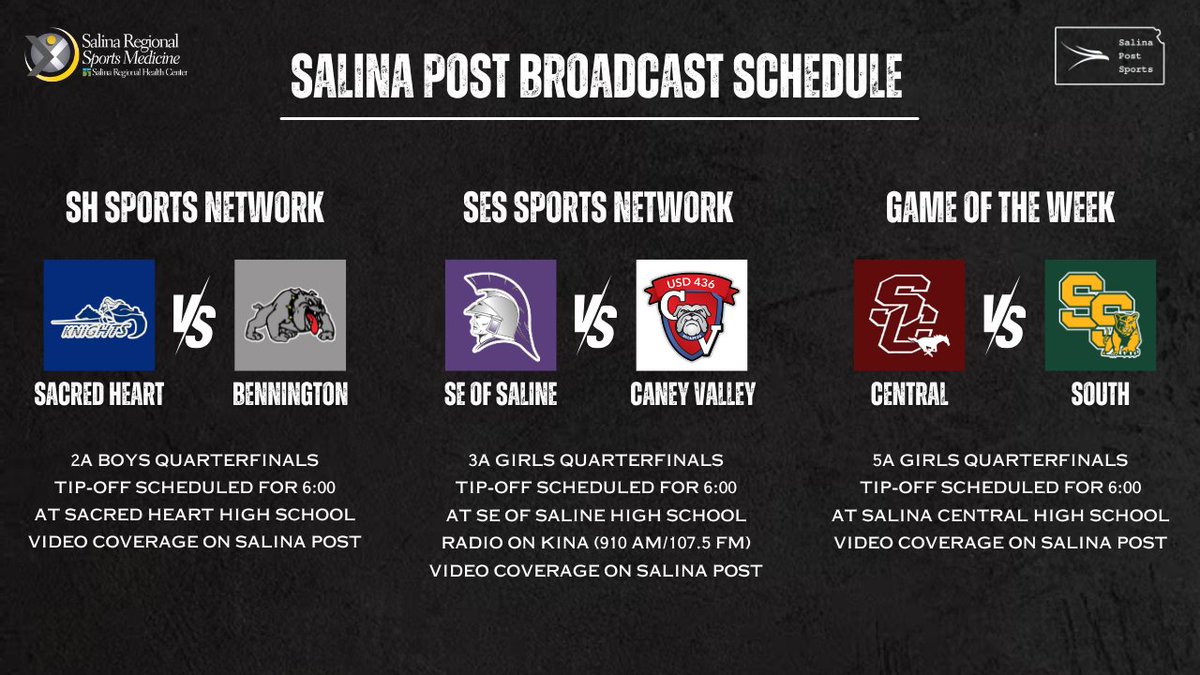 Salina Regional Sports Medicine
Salina Regional Health Center

SALINA POST BROADCAST SCHEDULE

Salina Post Sports

SH SPORTS NETWORK

KNIGHTS

VS

SACRED HEART

BENNINGTON

2A BOYS QUARTERFINALS
TIP-OFF SCHEDULED FOR 6:00
AT SACRED HEART HIGH SCHOOL
VIDEO COVERAGE ON SALINA POST

SES SPORTS NETWORK

VS

USD 436

CV

SE OF SALINE

CANEY VALLEY

3A GIRLS QUARTERFINALS
TIP-OFF SCHEDULED FOR 6:00
AT SE OF SALINE HIGH SCHOOL
RADIO ON KINA (910 AM/107.5 FM)
VIDEO COVERAGE ON SALINA POST

GAME OF THE WEEK

SC

VS

SS

CENTRAL

SOUTH

5A GIRLS QUARTERFINALS
TIP-OFF SCHEDULED FOR 6:00
AT SALINA CENTRAL HIGH SCHOOL
VIDEO COVERAGE ON SALINA POST